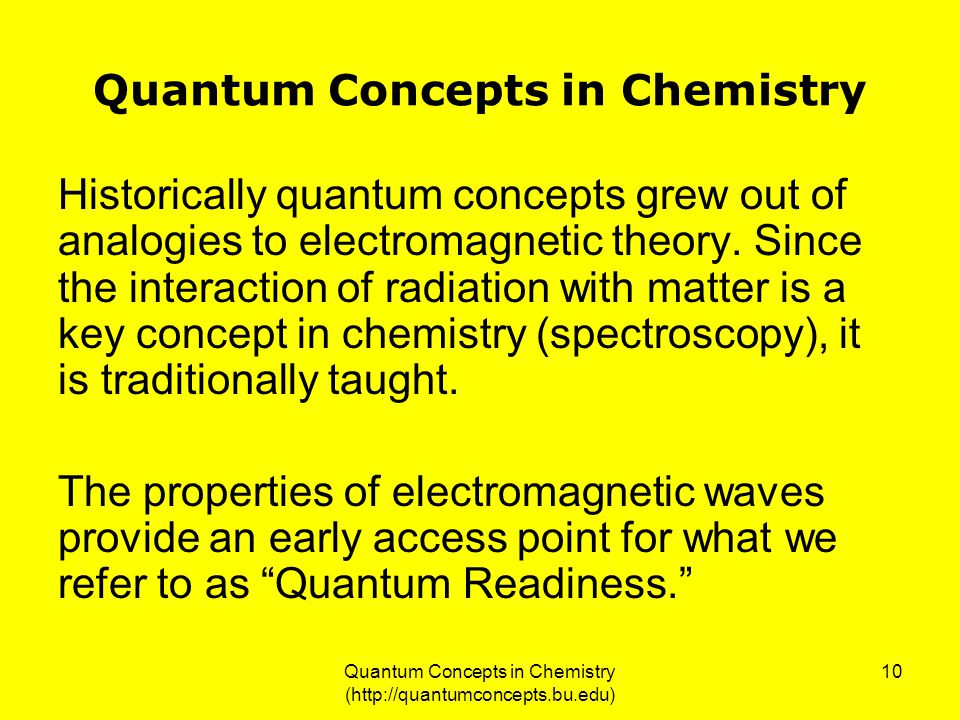 Quantum Concepts in Chemistry

Historically quantum concepts grew out of analogies to electromagnetic theory. Since the interaction of radiation with matter is a key concept in chemistry (spectroscopy), it is traditionally taught.

The properties of electromagnetic waves provide an early access point for what we refer to as “Quantum Readiness.”

Quantum Concepts in Chemistry (http://quantumconcepts.bu.edu)

10